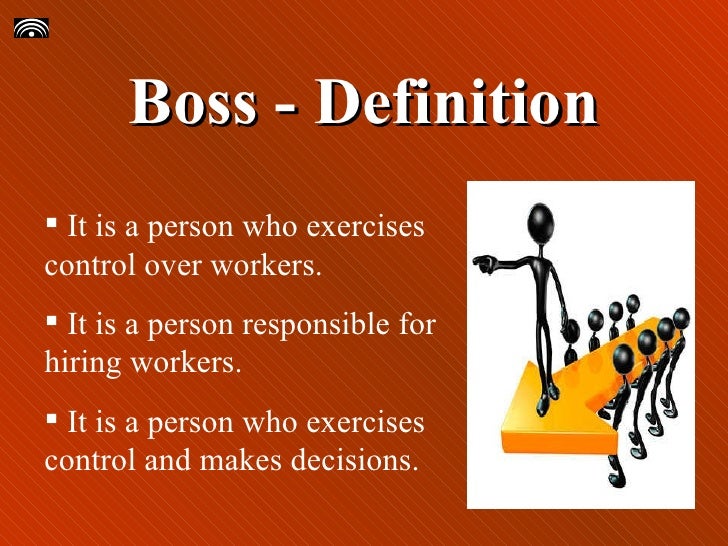 Boss - Definition

▪ It is a person who exercises control over workers.

▪ It is a person responsible for hiring workers.

▪ It is a person who exercises control and makes decisions.